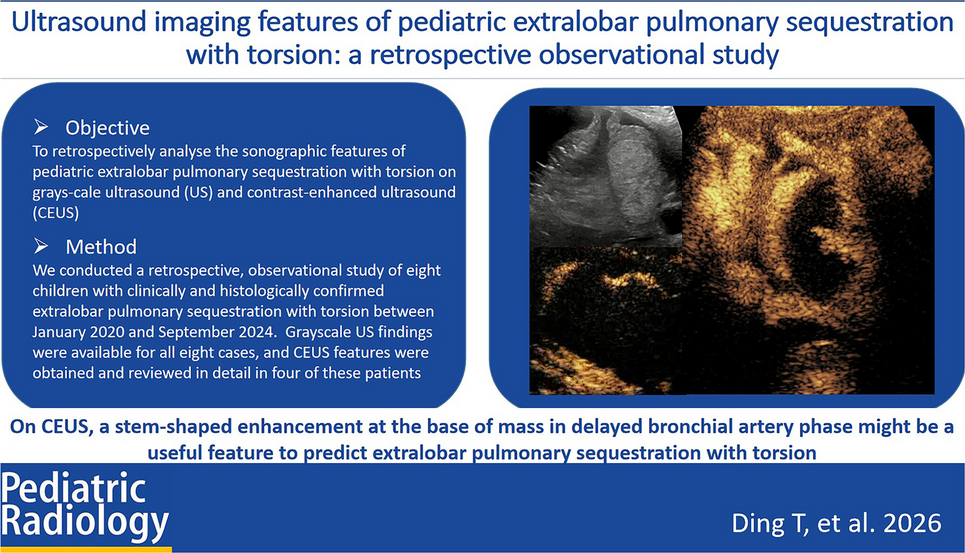 Ultrasound imaging features of pediatric extralobar pulmonary sequestration with torsion: a retrospective observational study

➢ Objective
To retrospectively analyse the sonographic features of pediatric extralobar pulmonary sequestration with torsion on grays-cale ultrasound (US) and contrast-enhanced ultrasound (CEUS)

➢ Method
We conducted a retrospective, observational study of eight children with clinically and histologically confirmed extralobar pulmonary sequestration with torsion between January 2020 and September 2024. Grayscale US findings were available for all eight cases, and CEUS features were obtained and reviewed in detail in four of these patients

On CEUS, a stem-shaped enhancement at the base of mass in delayed bronchial artery phase might be a useful feature to predict extralobar pulmonary sequestration with torsion

Pediatric Radiology

Ding T, et al. 2026